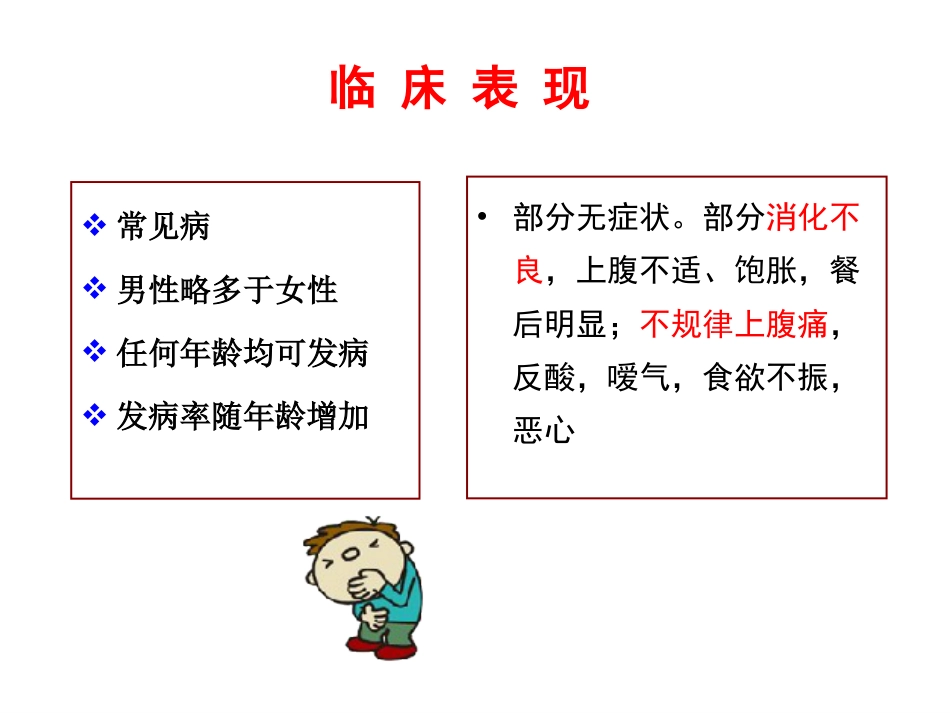 临 床 表 现

❖ 常见病
❖ 男性略多于女性
❖ 任何年龄均可发病
❖ 发病率随年龄增加

• 部分无症状。部分消化不良，上腹不适、饱胀，餐后明显；不规律上腹痛，反酸，嗳气，食欲不振，恶心